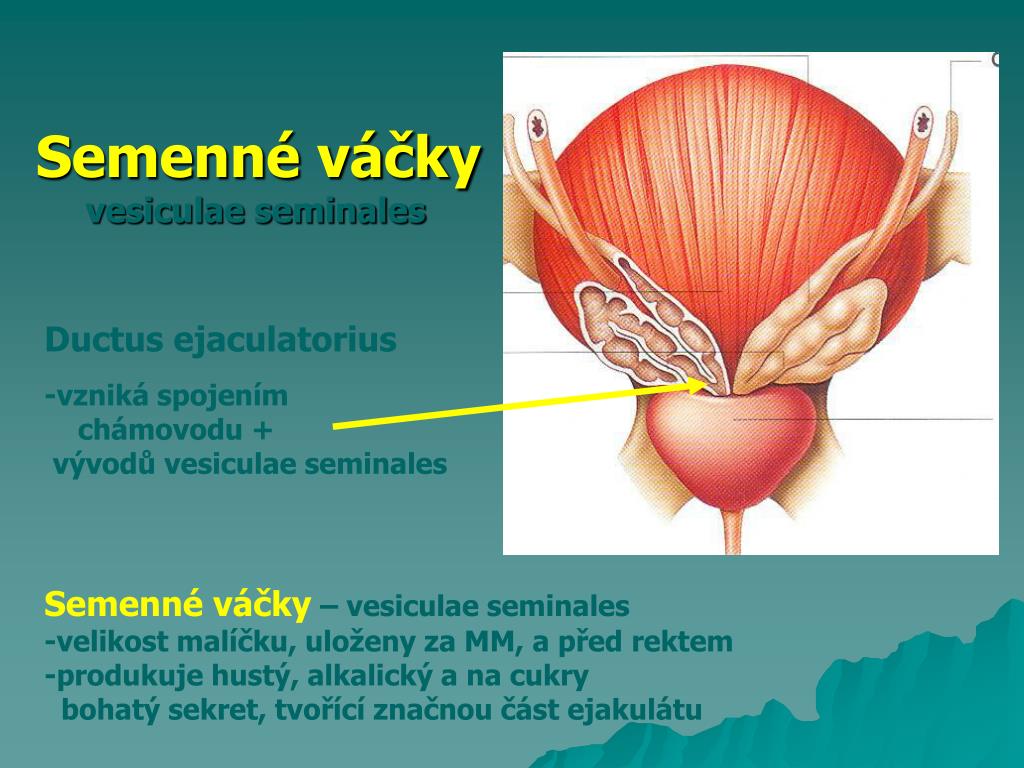 Semenné váčky
vesiculae seminales

Ductus ejaculatorius

-vzniká spojením chámovodu + vývodů vesiculae seminales

Semenné váčky – vesiculae seminales
-velikost malíčku, uloženy za MM, a před rektem
-produkuje hustý, alkalický a na cukry bohatý sekret, tvořící značnou část ejakulátu